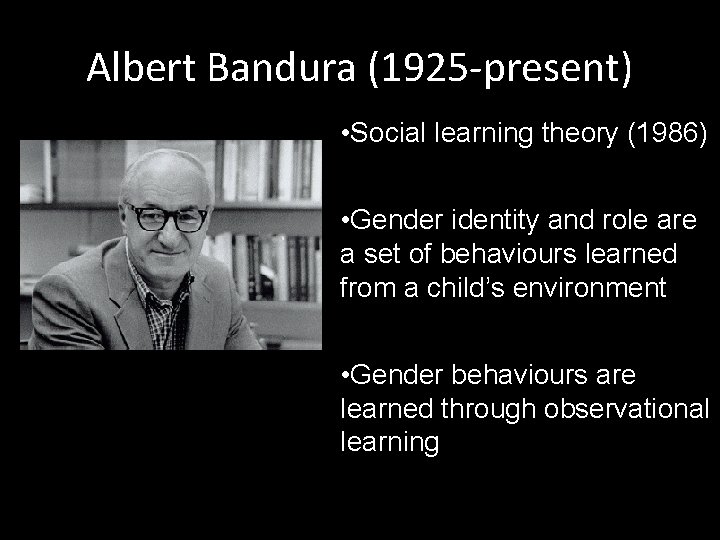 Albert Bandura (1925-present)

•Social learning theory (1986)

•Gender identity and role are a set of behaviours learned from a child's environment

•Gender behaviours are learned through observational learning